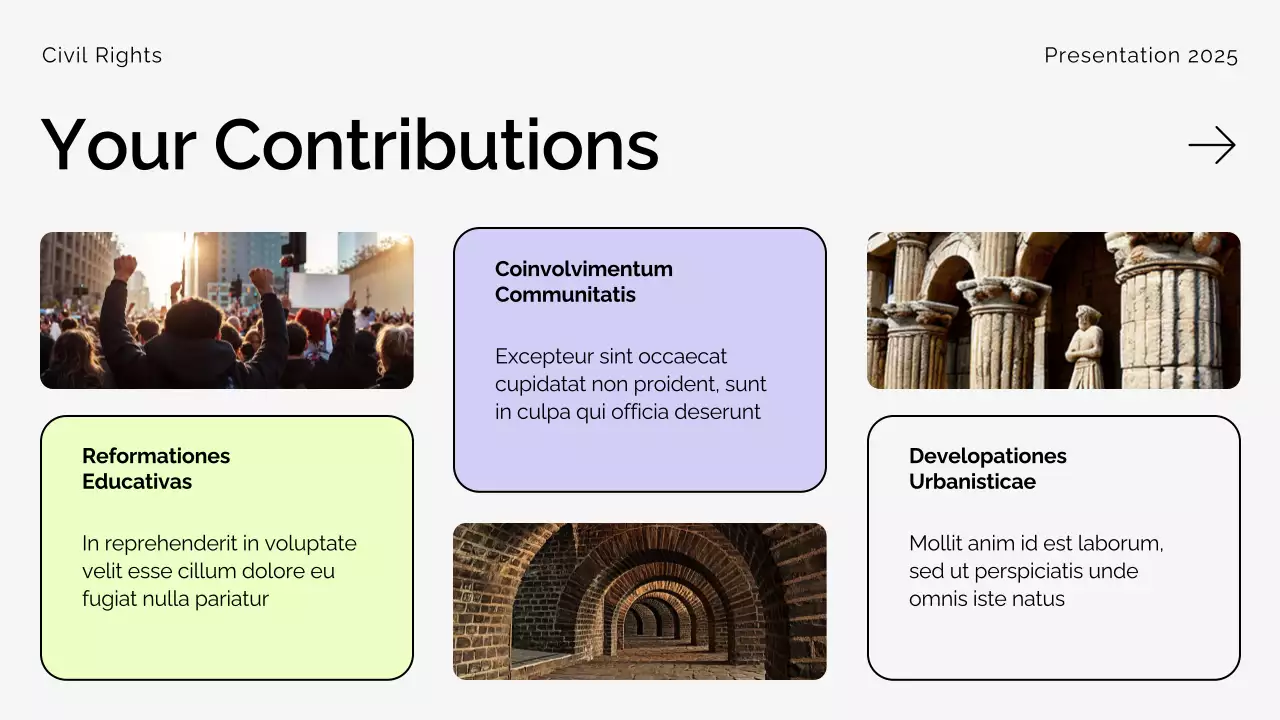 Civil Rights

Presentation 2025

Your Contributions

Reformationes Educativas

In reprehenderit in voluptate velit esse cillum dolore eu fugiat nulla pariatur

Coinvolvimentum Communitatis

Excepteur sint occaecat cupidatat non proident, sunt in culpa qui officia deserunt

Developationes Urbanisticae

Mollit anim id est laborum, sed ut perspiciatis unde omnis iste natus